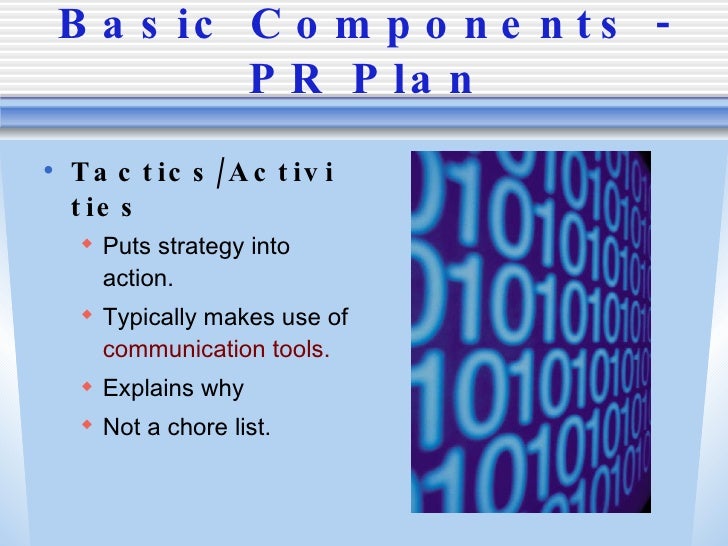 Basic Components - PR Plan

• Tactics/Activities
◆ Puts strategy into action.
◆ Typically makes use of communication tools.
◆ Explains why
◆ Not a chore list.